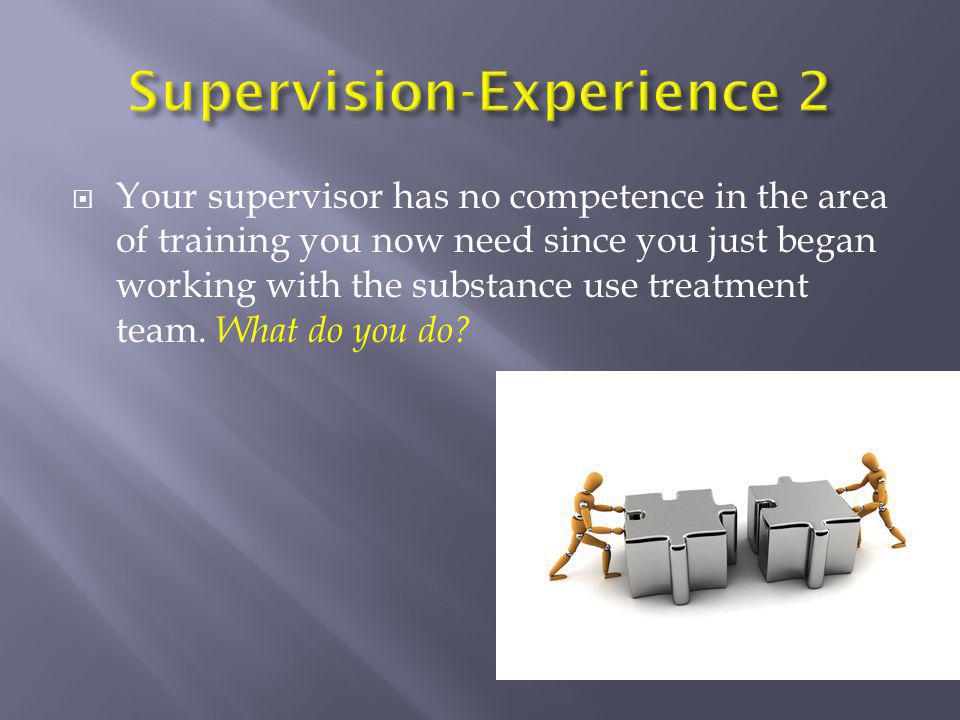 Supervision-Experience 2

Your supervisor has no competence in the area of training you now need since you just began working with the substance use treatment team. What do you do?